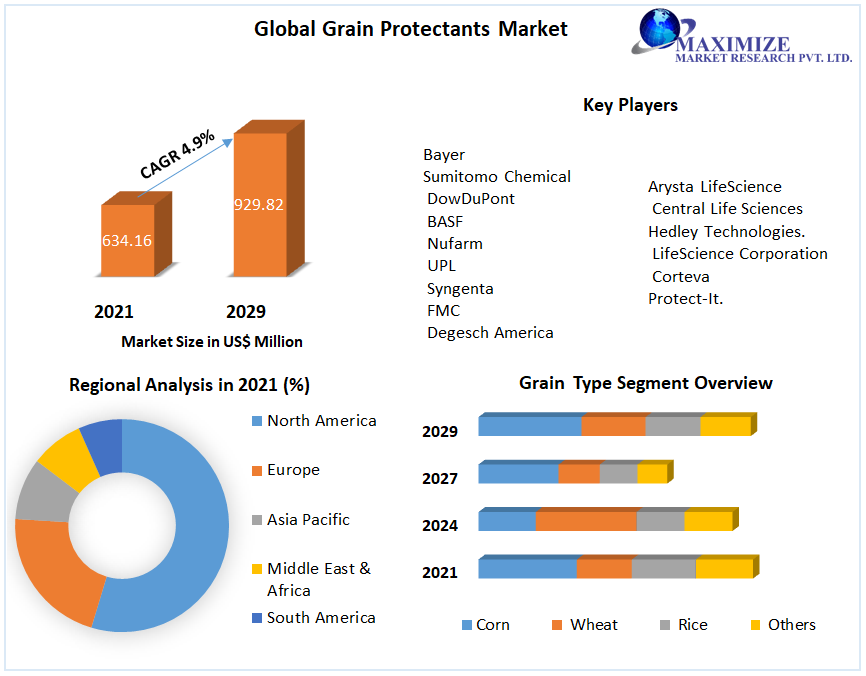 Global Grain Protectants Market

MAXIMIZE
MARKET RESEARCH PVT. LTD.

CAGR 4.9%

634.16

929.82

2021

2029

Market Size in US$ Million

Key Players

Bayer
Sumitomo Chemical
DowDuPont
BASF
Nufarm
UPL
Syngenta
FMC
Degesch America

Arysta LifeScience
Central Life Sciences
Hedley Technologies.
LifeScience Corporation
Corteva
Protect-It.

Regional Analysis in 2021 (%)

North America
Europe
Asia Pacific
Middle East & Africa
South America

Grain Type Segment Overview

2029
2027
2024
2021

Corn
Wheat
Rice
Others